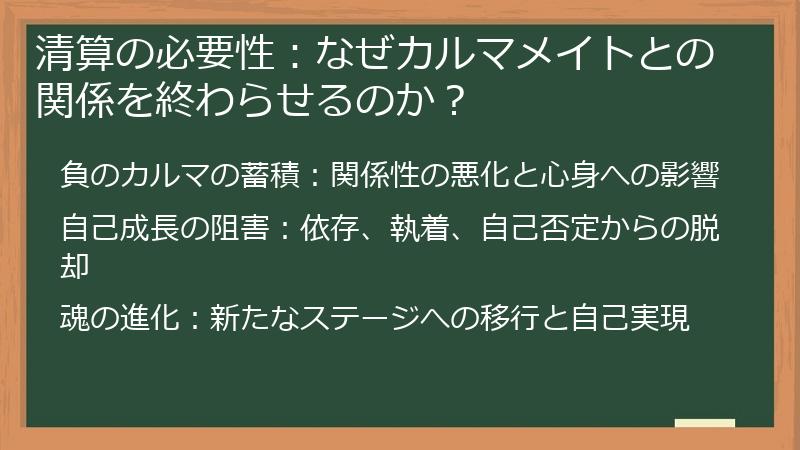 清算の必要性：なぜカルマメイトとの関係を終わらせるのか？

負のカルマの蓄積：関係性の悪化と心身への影響

自己成長の阻害：依存、執着、自己否定からの脱却

魂の進化：新たなステージへの移行と自己実現